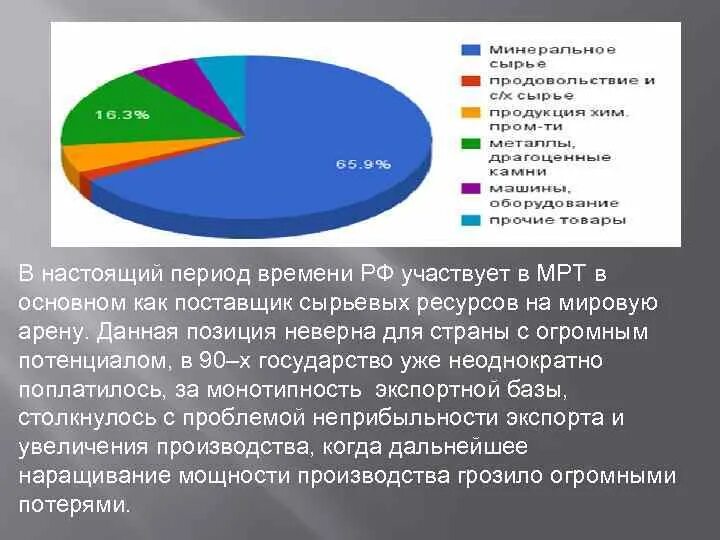 16.3%

65.9%

Минеральное сырье
продовольствие и с/х сырье
продукция хим. пром-ти
металлы, драгоценные камни
машины, оборудование
прочие товары

В настоящий период времени РФ участвует в МРТ в основном как поставщик сырьевых ресурсов на мировую арену. Данная позиция неверна для страны с огромным потенциалом, в 90–х государство уже неоднократно поплатилось, за монотипность экспортной базы, столкнулось с проблемой неприбыльности экспорта и увеличения производства, когда дальнейшее наращивание мощности производства грозило огромными потерями.